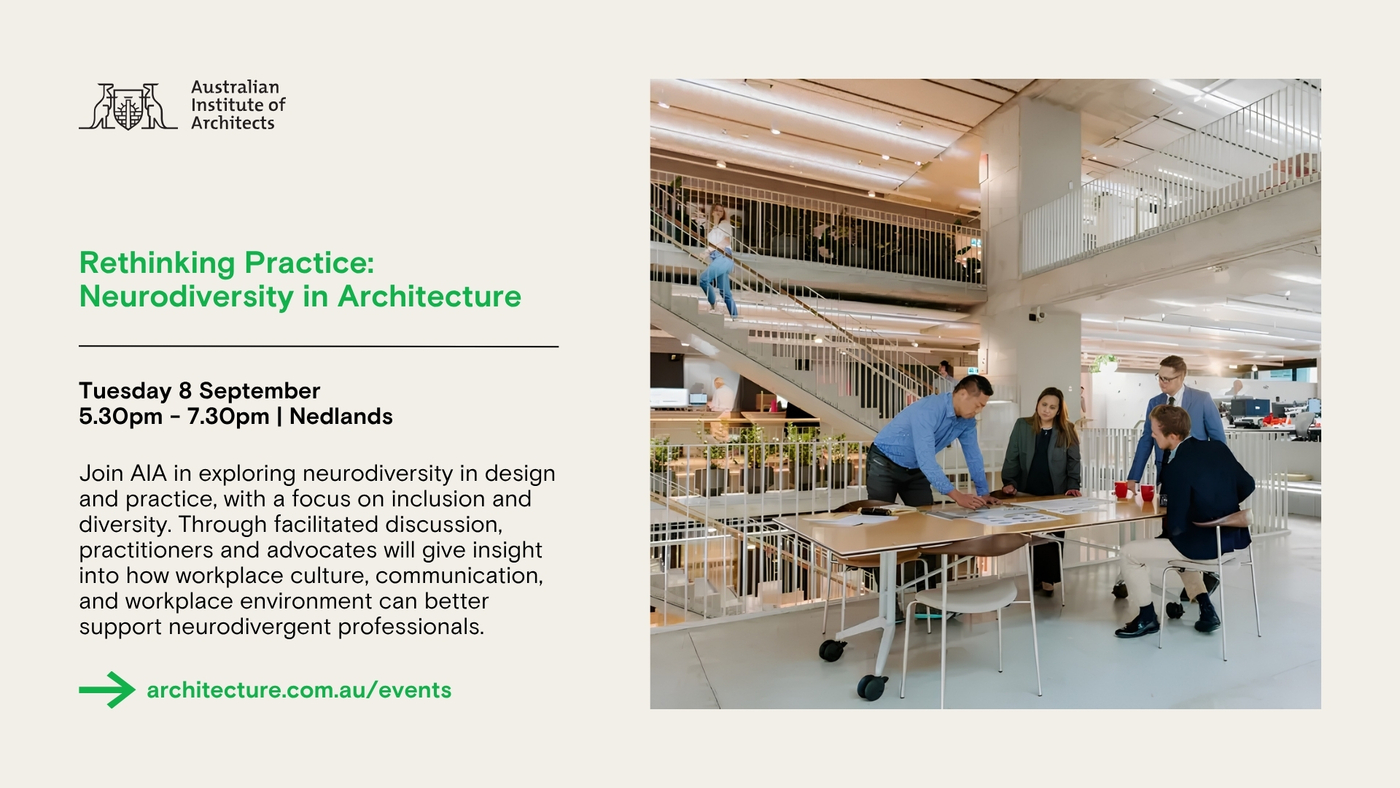 Australian Institute of Architects

Rethinking Practice: Neurodiversity in Architecture

Tuesday 8 September
5.30pm - 7.30pm | Nedlands

Join AIA in exploring neurodiversity in design and practice, with a focus on inclusion and diversity. Through facilitated discussion, practitioners and advocates will give insight into how workplace culture, communication, and workplace environment can better support neurodivergent professionals.

architecture.com.au/events